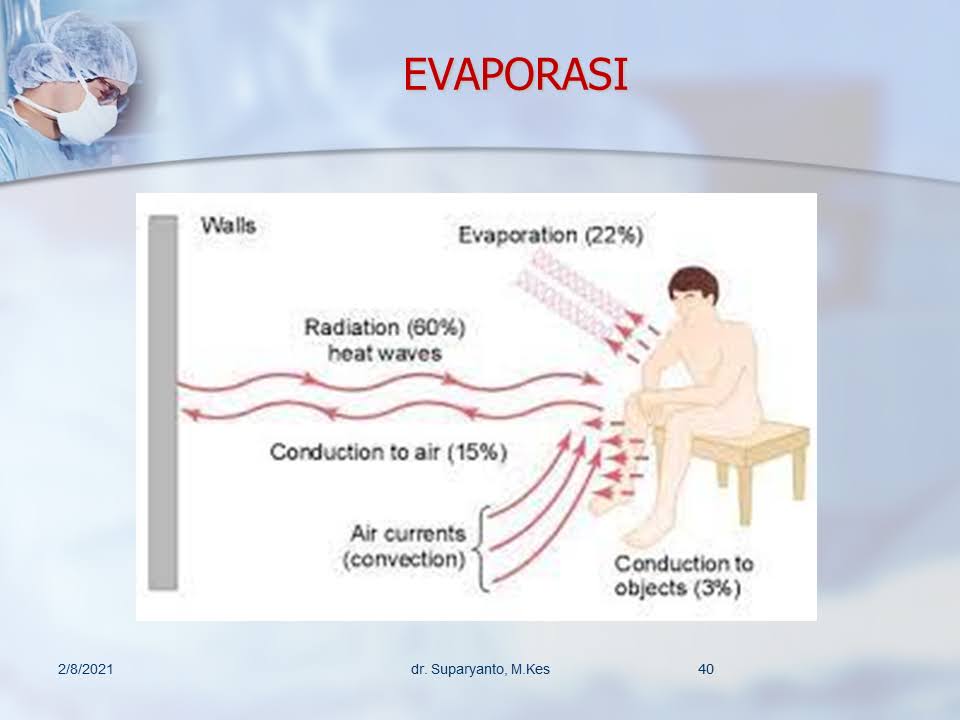 EVAPORASI

Walls

Evaporation (22%)

Radiation (60%)
heat waves

Conduction to air (15%)

Air currents
(convection)

Conduction to objects (3%)

2/8/2021

dr. Suparyanto, M.Kes

40